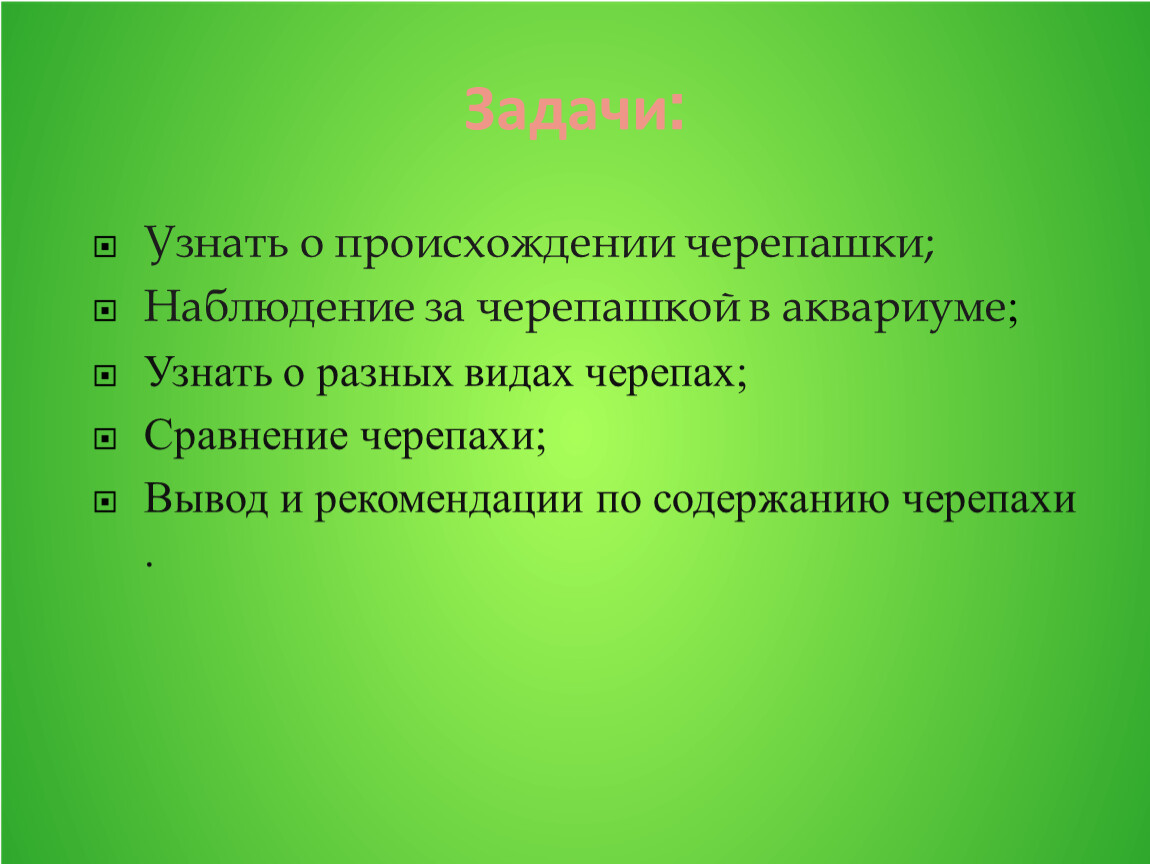 Задачи:

Узнать о происхождении черепашки;

Наблюдение за черепашкой в аквариуме;

Узнать о разных видах черепах;

Сравнение черепахи;

Вывод и рекомендации по содержанию черепахи .